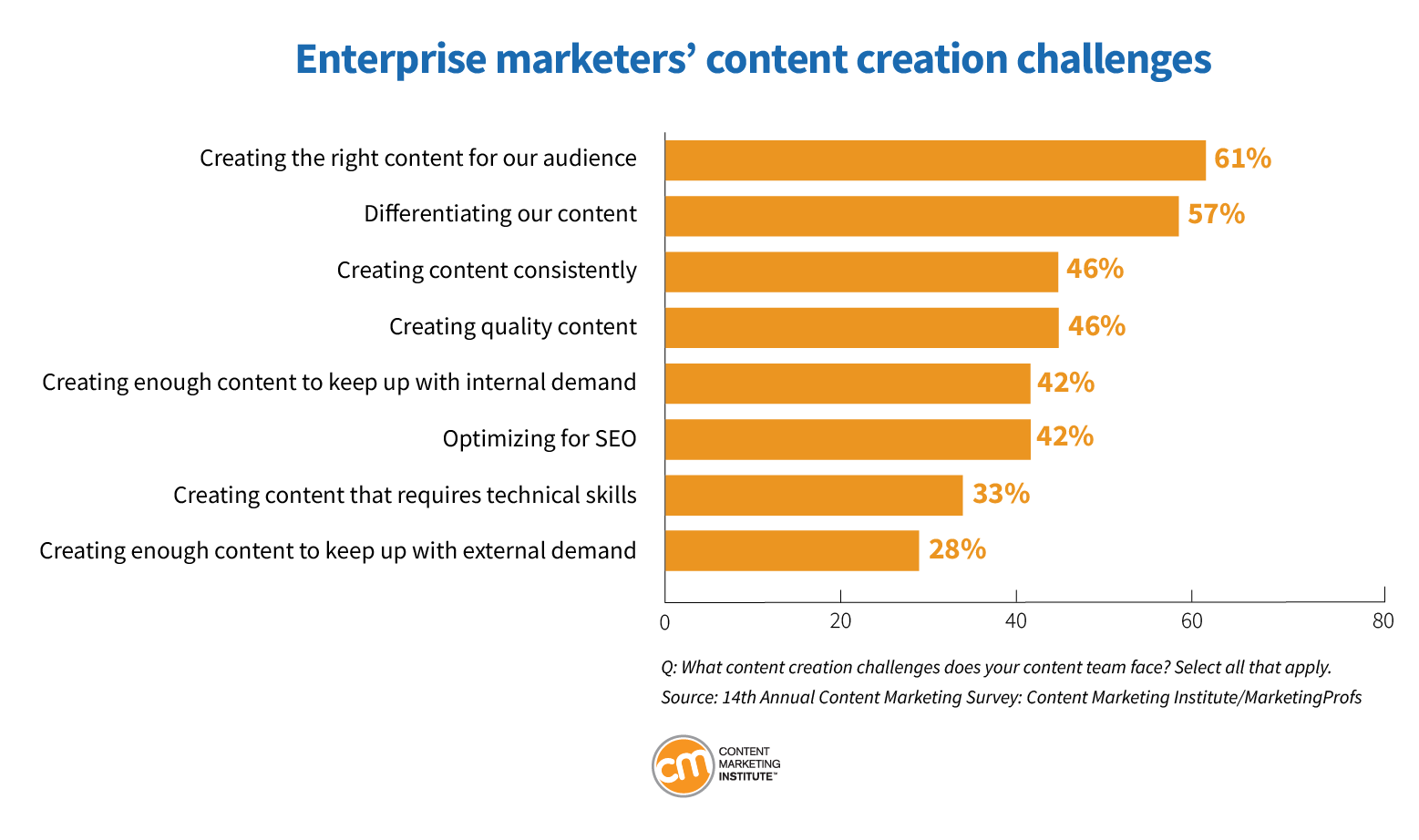 Enterprise marketers' content creation challenges

Creating the right content for our audience 61%
Differentiating our content 57%
Creating content consistently 46%
Creating quality content 46%
Creating enough content to keep up with internal demand 42%
Optimizing for SEO 42%
Creating content that requires technical skills 33%
Creating enough content to keep up with external demand 28%

0 20 40 60 80

Q: What content creation challenges does your content team face? Select all that apply.
Source: 14th Annual Content Marketing Survey: Content Marketing Institute/MarketingProfs

cm CONTENT MARKETING INSTITUTE™